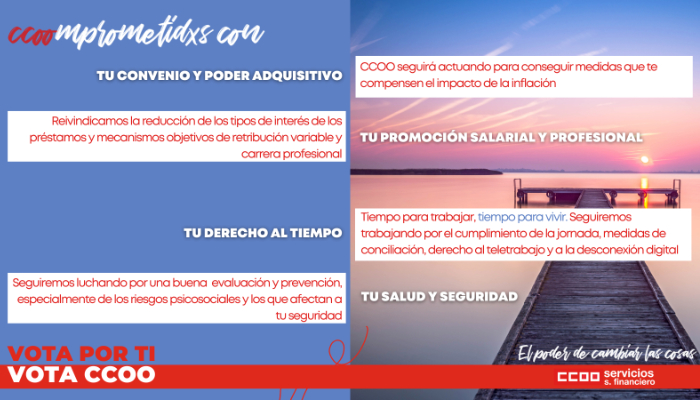 ccoomprometidxs con

TU CONVENIO Y PODER ADQUISITIVO

CCOO seguirá actuando para conseguir medidas que te compensen el impacto de la inflación

Reivindicamos la reducción de los tipos de interés de los préstamos y mecanismos objetivos de retribución variable y carrera profesional

TU PROMOCIÓN SALARIAL Y PROFESIONAL

TU DERECHO AL TIEMPO

Tiempo para trabajar, tiempo para vivir. Seguiremos trabajando por el cumplimiento de la jornada, medidas de conciliación, derecho al teletrabajo y a la desconexión digital

Seguiremos luchando por una buena evaluación y prevención, especialmente de los riesgos psicosociales y los que afectan a tu seguridad

TU SALUD Y SEGURIDAD

VOTA POR TI
VOTA CCOO

El poder de cambiar las cosas

CCOO servicios
s. financiero